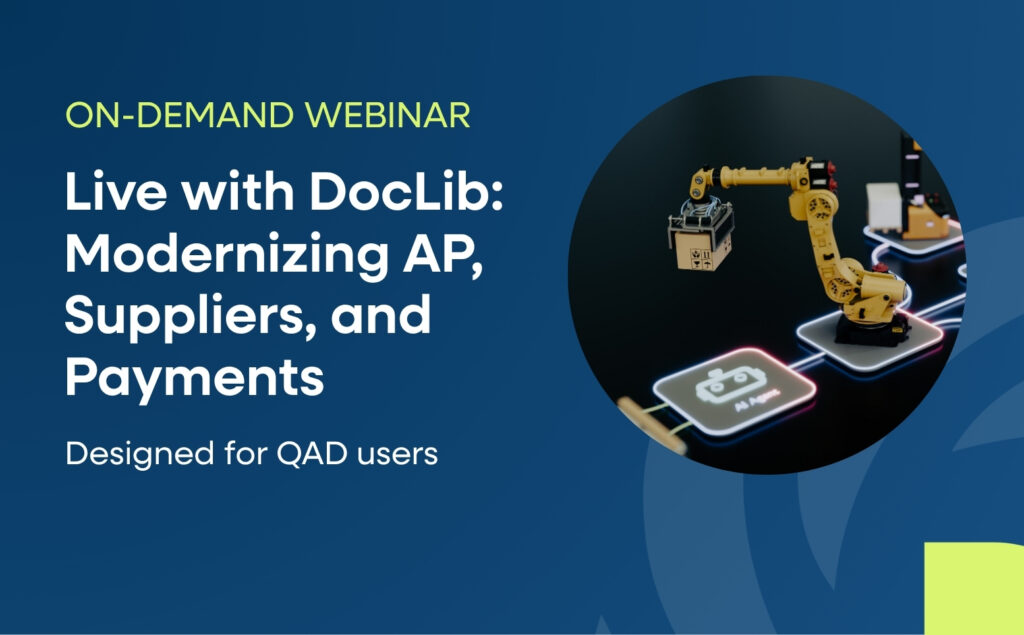 ON-DEMAND WEBINAR

Live with DocLib: Modernizing AP, Suppliers, and Payments

Designed for QAD users

AI Agent